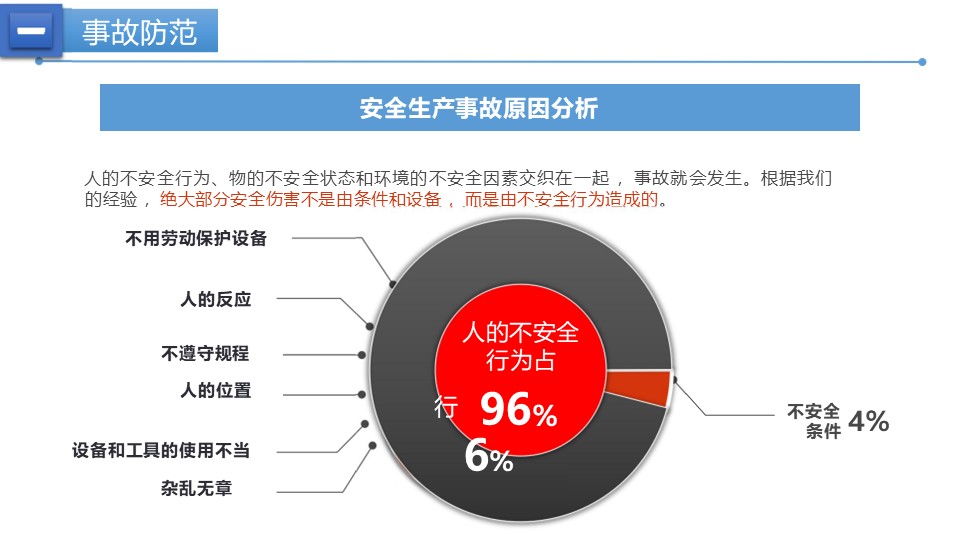 一 事故防范

安全生产事故原因分析

人的不安全行为、物的不安全状态和环境的不安全因素交织在一起，事故就会发生。根据我们的经验，绝大部分安全伤害不是由条件和设备，而是由不安全行为造成的。

不用劳动保护设备

人的反应

不遵守规程

人的位置

设备和工具的使用不当

杂乱无章

人的不安全行为占

行 96%

6%

不安全条件 4%